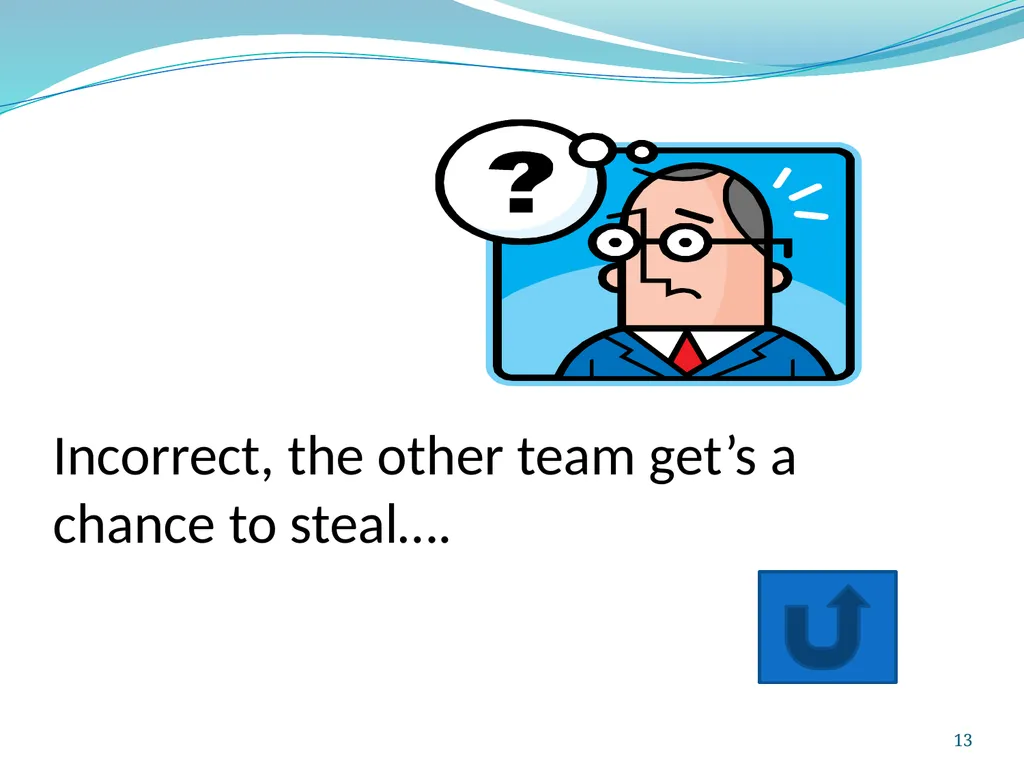 ?

Incorrect, the other team get’s a chance to steal….

13